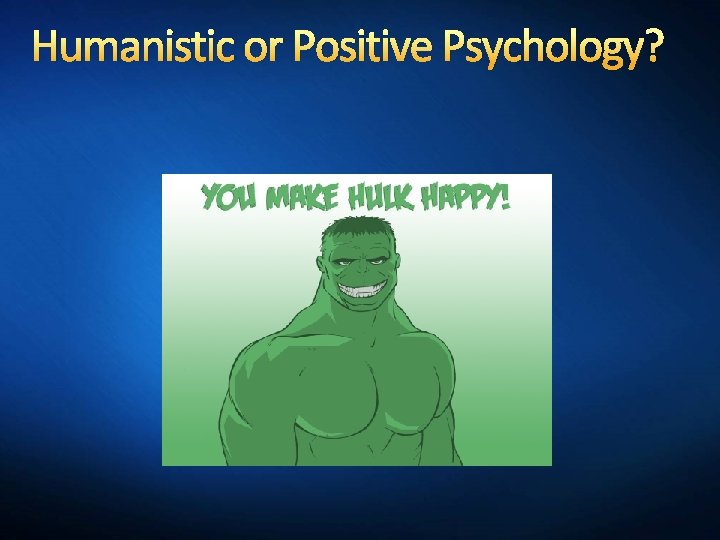 Humanistic or Positive Psychology?

YOU MAKE HULK HAPPY!